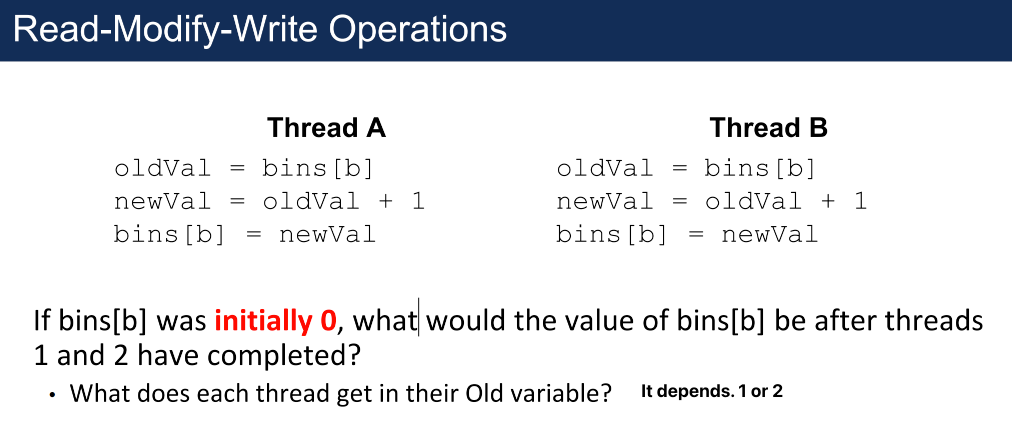 Read-Modify-Write Operations

Thread A
oldVal = bins[b]
newVal = oldVal + 1
bins[b] = newVal

Thread B
oldVal = bins[b]
newVal = oldVal + 1
bins[b] = newVal

If bins[b] was initially 0, what would the value of bins[b] be after threads 1 and 2 have completed?

• What does each thread get in their Old variable? It depends. 1 or 2